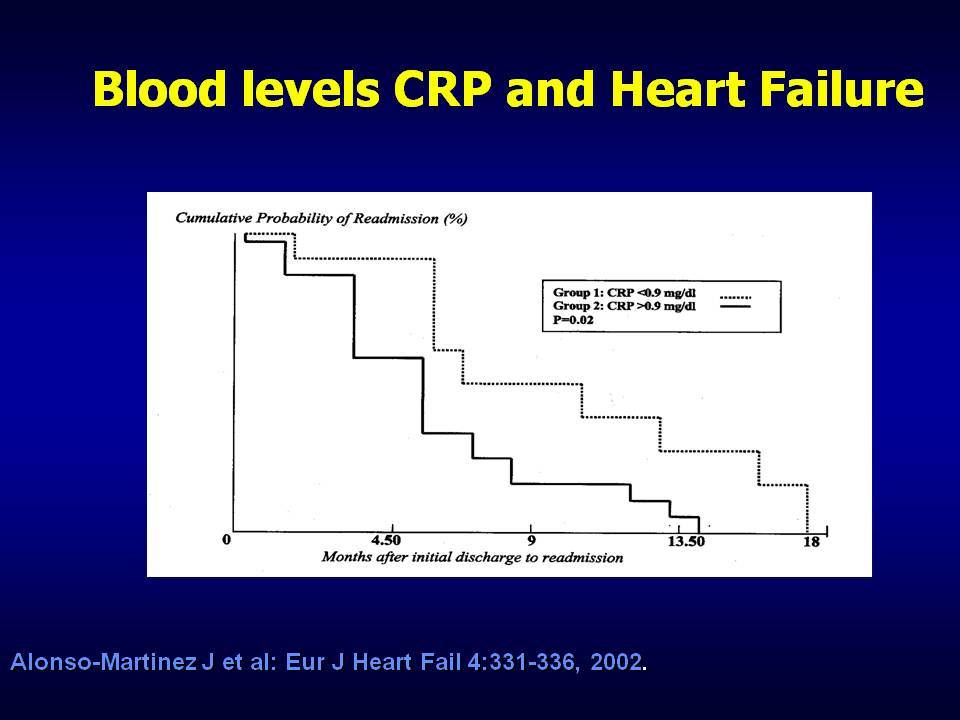 Blood levels CRP and Heart Failure

Cumulative Probability of Readmission (%)

Group 1: CRP <0.9 mg/dl
Group 2: CRP >0.9 mg/dl
P=0.02

0
4.50
9
13.50
18
Months after initial discharge to readmission

Alonso-Martinez J et al: Eur J Heart Fail 4:331-336, 2002.